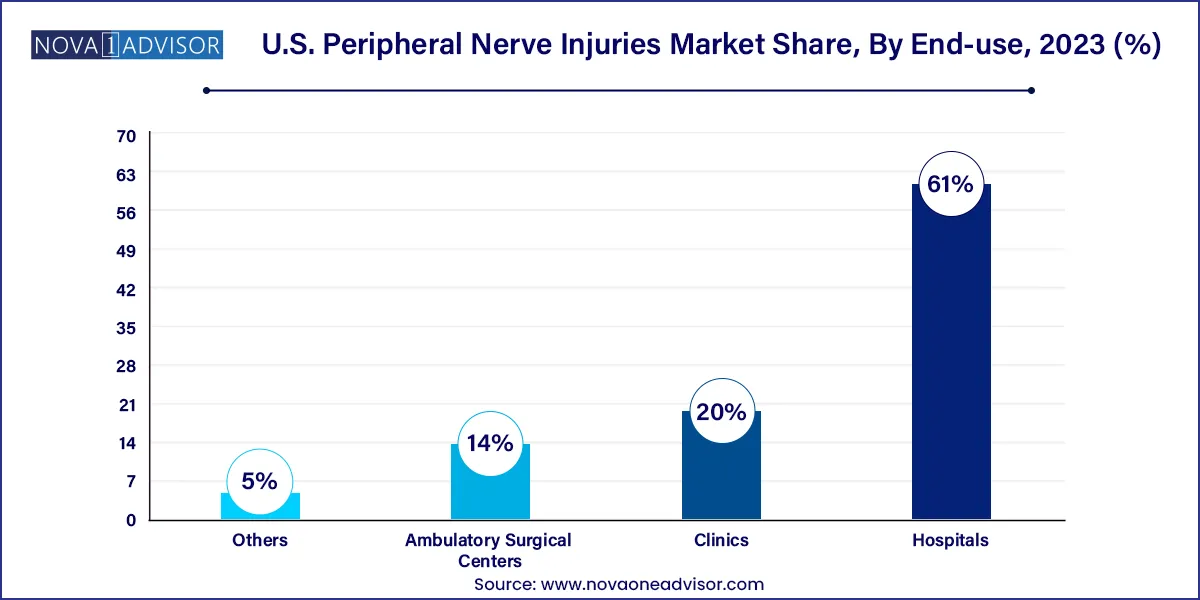 NOVA 1 ADVISOR

U.S. Peripheral Nerve Injuries Market Share, By End-use, 2023 (%)

70
63
56
49
42
35
28
21
14
7
0

5%
14%
20%
61%

Others
Ambulatory Surgical Centers
Clinics
Hospitals

Source: www.novaoneadvisor.com